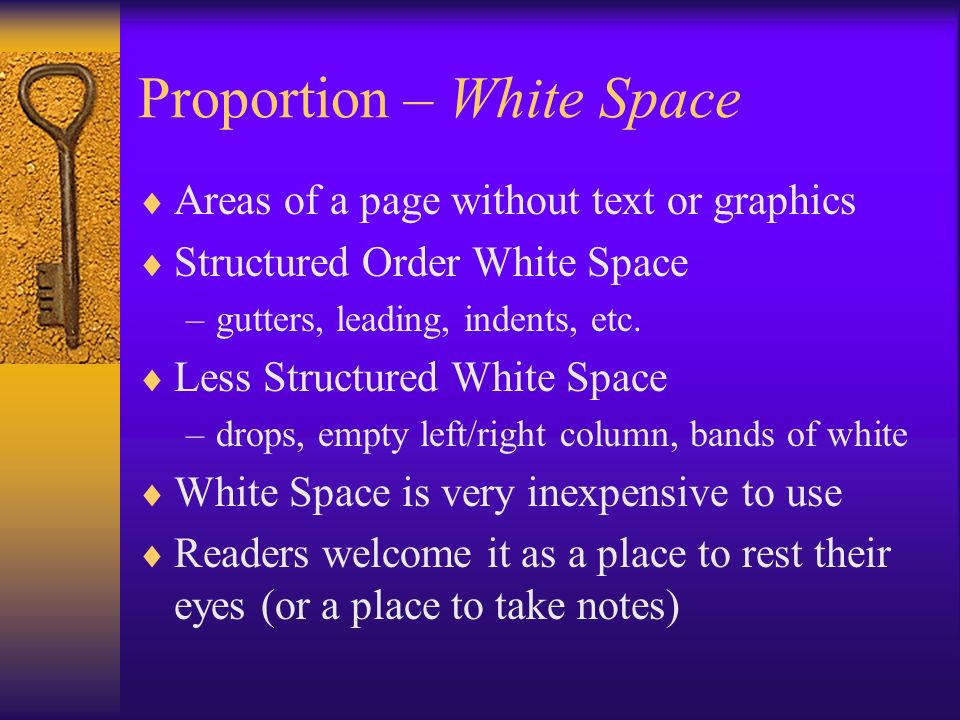 Proportion – White Space

♦ Areas of a page without text or graphics
♦ Structured Order White Space
– gutters, leading, indents, etc.
♦ Less Structured White Space
– drops, empty left/right column, bands of white
♦ White Space is very inexpensive to use
♦ Readers welcome it as a place to rest their eyes (or a place to take notes)